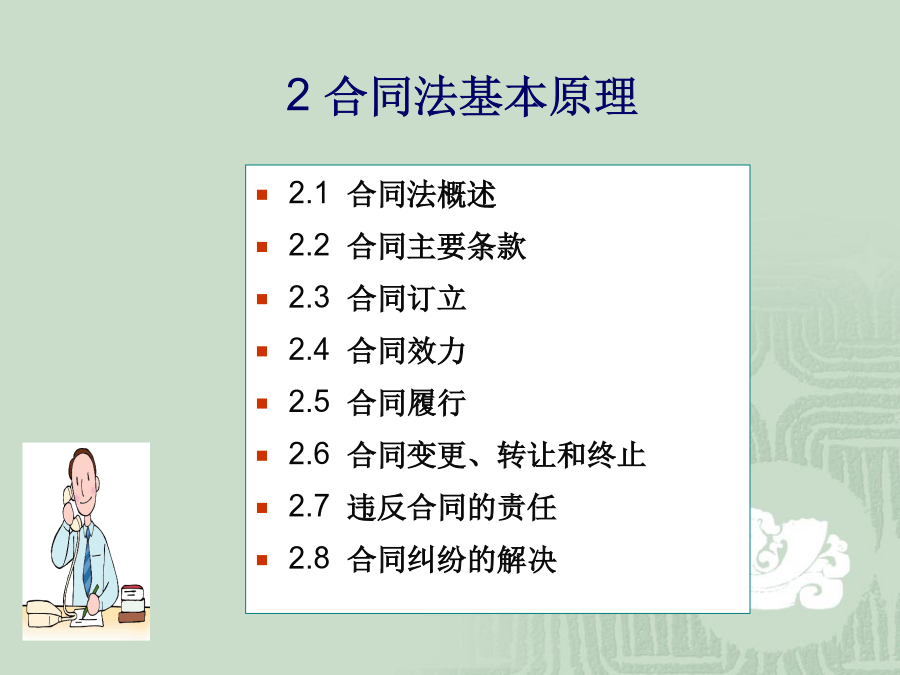 2 合同法基本原理

- 2.1 合同法概述
- 2.2 合同主要条款
- 2.3 合同订立
- 2.4 合同效力
- 2.5 合同履行
- 2.6 合同变更、转让和终止
- 2.7 违反合同的责任
- 2.8 合同纠纷的解决